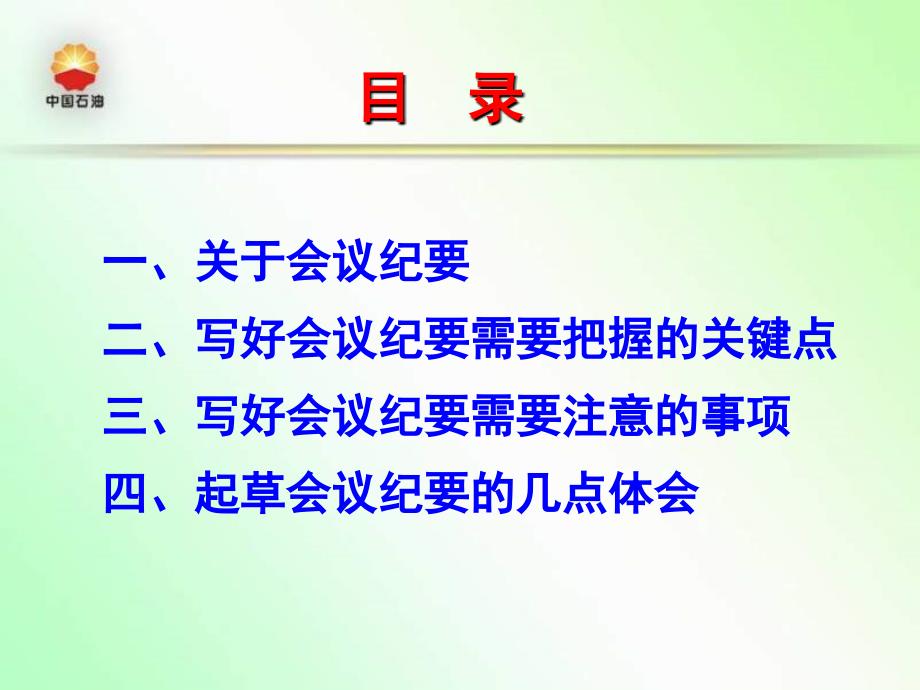 中国石油

目 录

一、关于会议纪要

二、写好会议纪要需要把握的关键点

三、写好会议纪要需要注意的事项

四、起草会议纪要的几点体会